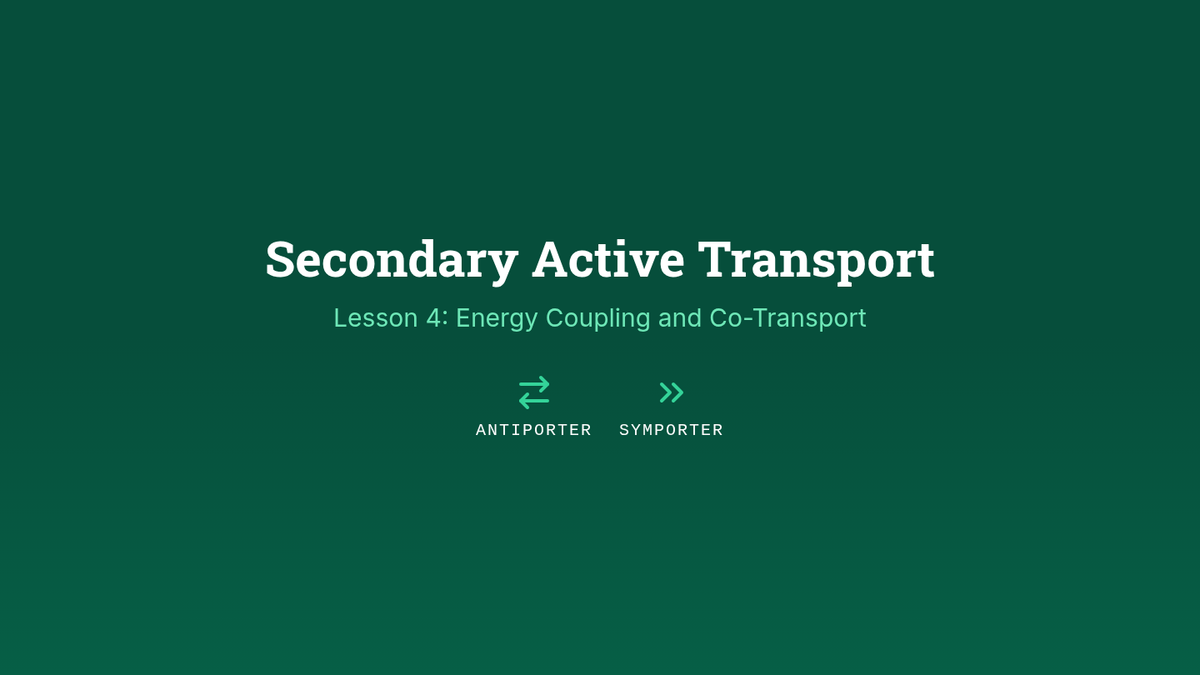 Secondary Active Transport

Lesson 4: Energy Coupling and Co-Transport

ANTIPORTER SYMPORTER